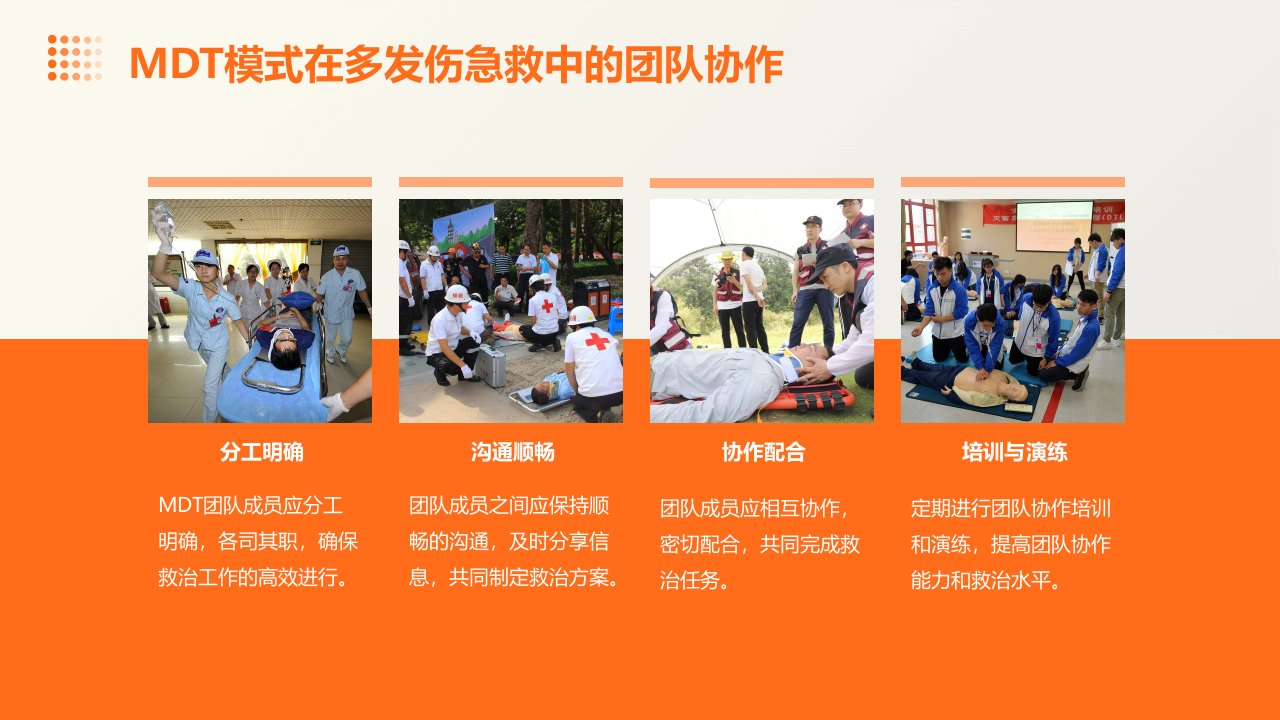 MDT模式在多发伤急救中的团队协作

分工明确

MDT团队成员应分工明确，各司其职，确保救治工作的高效进行。

沟通顺畅

团队成员之间应保持顺畅的沟通，及时分享信息，共同制定救治方案。

协作配合

团队成员应相互协作，密切配合，共同完成救治任务。

培训与演练

定期进行团队协作培训和演练，提高团队协作能力和救治水平。